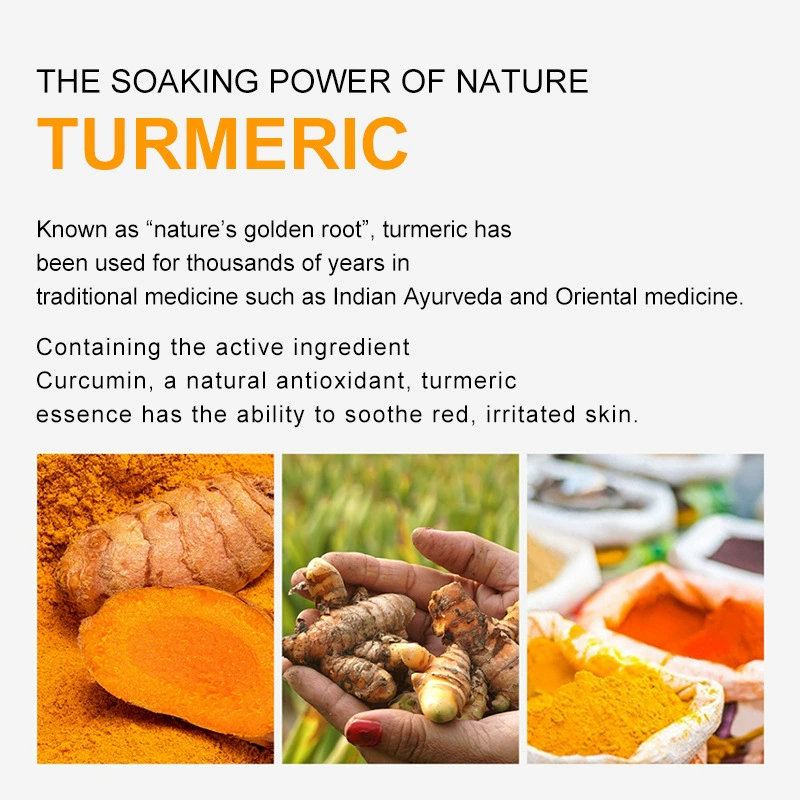 THE SOAKING POWER OF NATURE

TURMERIC

Known as "nature's golden root", turmeric has been used for thousands of years in traditional medicine such as Indian Ayurveda and Oriental medicine.

Containing the active ingredient Curcumin, a natural antioxidant, turmeric essence has the ability to soothe red, irritated skin.